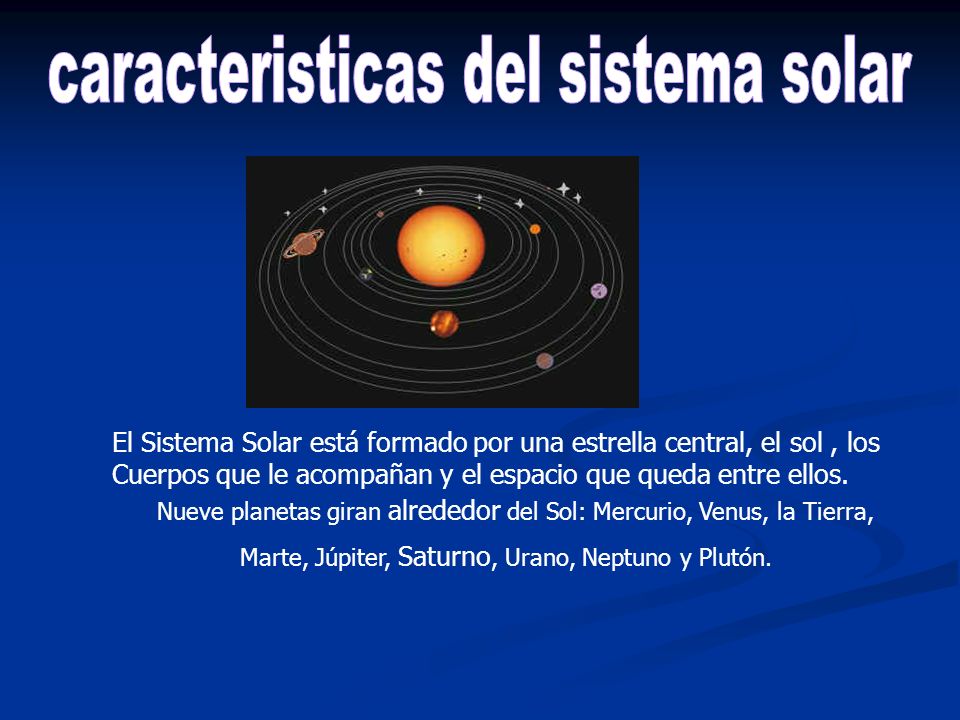 caracteristicas del sistema solar

El Sistema Solar está formado por una estrella central, el sol , los Cuerpos que le acompañan y el espacio que queda entre ellos.

Nueve planetas giran alrededor del Sol: Mercurio, Venus, la Tierra, Marte, Júpiter, Saturno, Urano, Neptuno y Plutón.